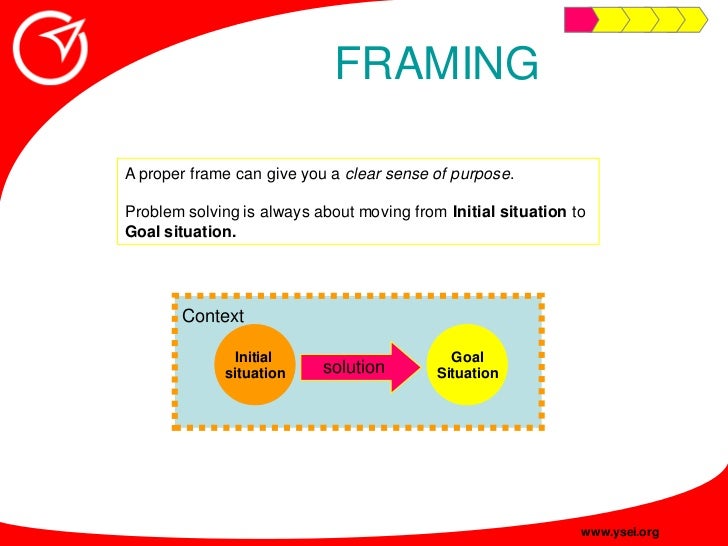 FRAMING

A proper frame can give you a clear sense of purpose.

Problem solving is always about moving from Initial situation to Goal situation.

Context

Initial situation

solution

Goal Situation

www.ysei.org